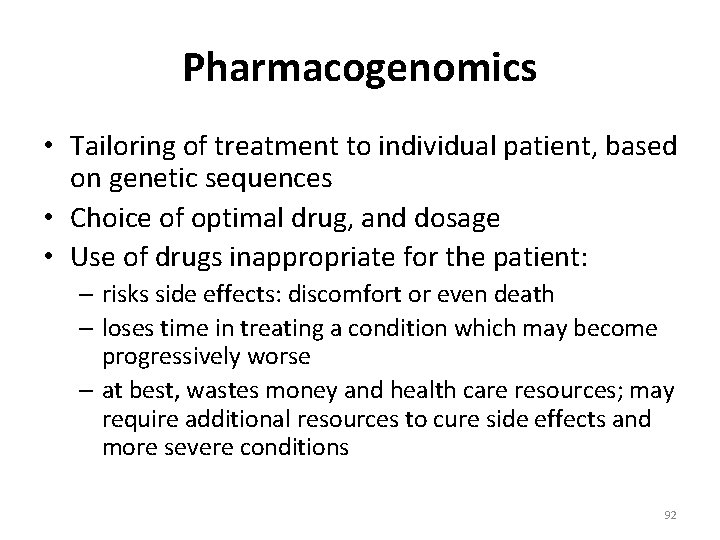 Pharmacogenomics

• Tailoring of treatment to individual patient, based on genetic sequences
• Choice of optimal drug, and dosage
• Use of drugs inappropriate for the patient:
– risks side effects: discomfort or even death
– loses time in treating a condition which may become progressively worse
– at best, wastes money and health care resources; may require additional resources to cure side effects and more severe conditions

92